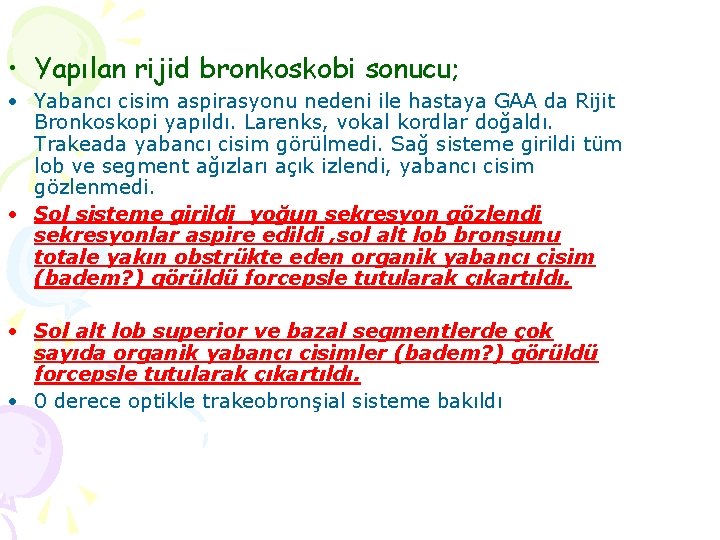 • Yapılan rijid bronkoskobi sonucu;

• Yabancı cisim aspirasyonu nedeni ile hastaya GAA da Rijit Bronkoskopi yapıldı. Larenks, vokal kordlar doğaldı. Trakeada yabancı cisim görülmedi. Sağ sisteme girildi tüm lob ve segment ağızları açık izlendi, yabancı cisim gözlenmedi.

• Sol sisteme girildi yoğun sekresyon gözlendi sekresyonlar aspire edildi ,sol alt lob bronşunu totale yakın obstrükte eden organik yabancı cisim (badem?) görüldü forcepsle tutularak çıkartıldı.

• Sol alt lob superior ve bazal segmentlerde çok sayıda organik yabancı cisimler (badem?) görüldü forcepsle tutularak çıkartıldı.

• 0 derece optikle trakeobronşial sisteme bakıldı